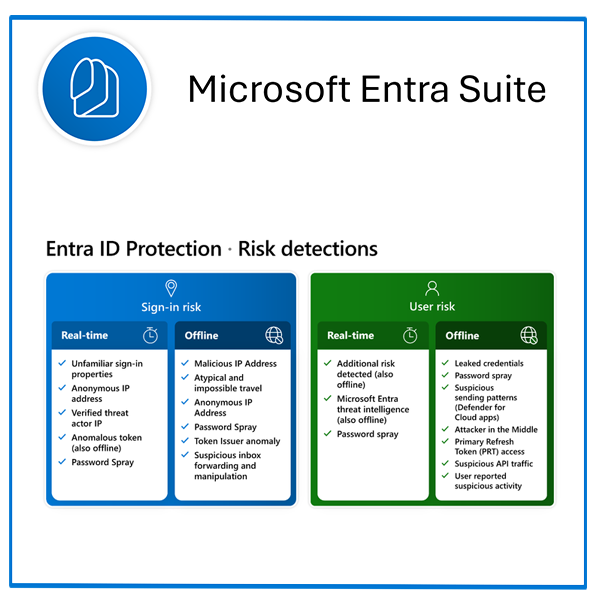 Microsoft Entra Suite

Entra ID Protection · Risk detections

Sign-in risk

Real-time

✓ Unfamiliar sign-in properties
✓ Anonymous IP address
✓ Verified threat actor IP
✓ Anomalous token (also offline)
✓ Password Spray

Offline

✓ Malicious IP Address
✓ Atypical and impossible travel
✓ Anonymous IP Address
✓ Password Spray
✓ Token Issuer anomaly
✓ Suspicious inbox forwarding and manipulation

User risk

Real-time

✓ Additional risk detected (also offline)
✓ Microsoft Entra threat intelligence (also offline)
✓ Password spray

Offline

✓ Leaked credentials
✓ Password spray
✓ Suspicious sending patterns (Defender for Cloud apps)
✓ Attacker in the Middle
✓ Primary Refresh Token (PRT) access
✓ Suspicious API traffic
✓ User reported suspicious activity